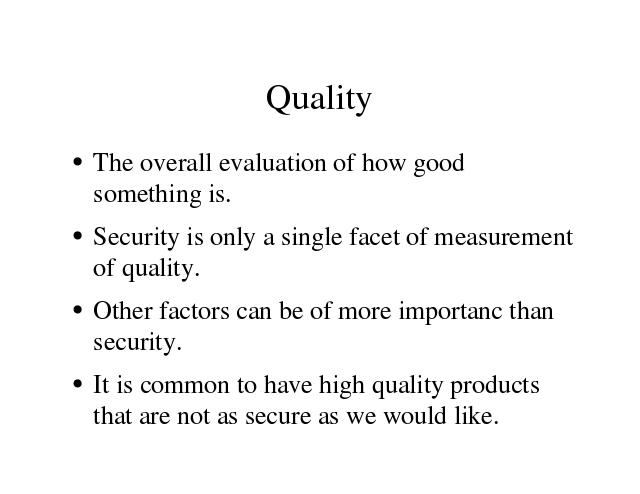 Quality

• The overall evaluation of how good something is.

• Security is only a single facet of measurement of quality.

• Other factors can be of more importanc than security.

• It is common to have high quality products that are not as secure as we would like.